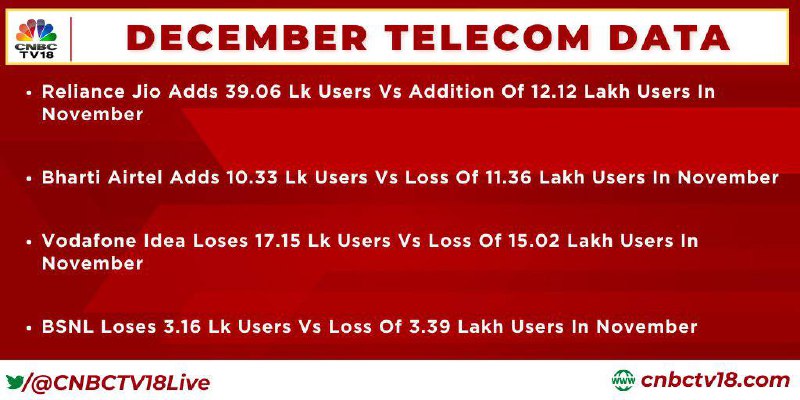 CNBC TV18

DECEMBER TELECOM DATA

• Reliance Jio Adds 39.06 Lk Users Vs Addition Of 12.12 Lakh Users In November

• Bharti Airtel Adds 10.33 Lk Users Vs Loss Of 11.36 Lakh Users In November

• Vodafone Idea Loses 17.15 Lk Users Vs Loss Of 15.02 Lakh Users In November

• BSNL Loses 3.16 Lk Users Vs Loss Of 3.39 Lakh Users In November

/@CNBCTV18Live

www cnbctv18.com